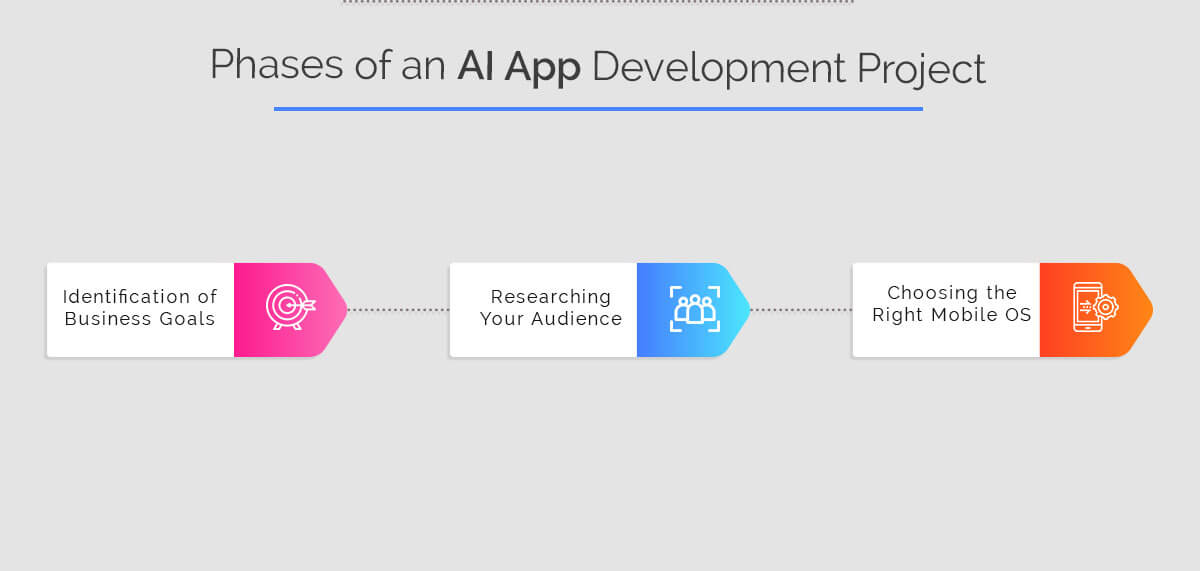 Phases of an AI App Development Project

Identification of Business Goals

Researching Your Audience

Choosing the Right Mobile OS